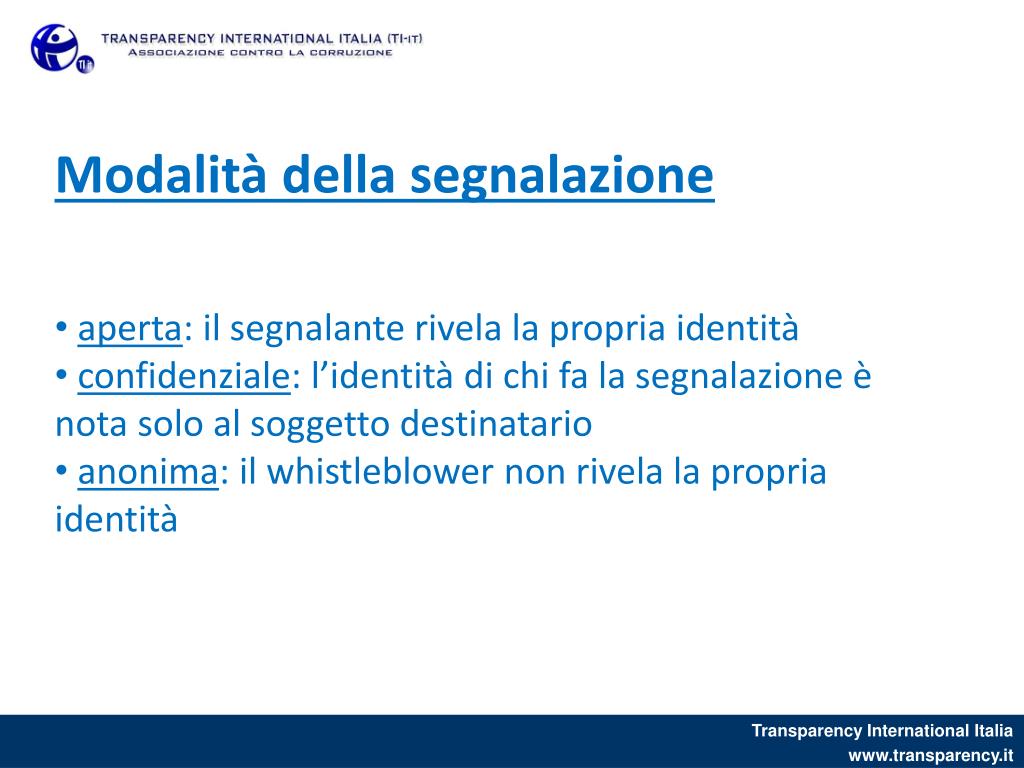 TRANSPARENCY INTERNATIONAL ITALIA (TI-IT)
ASSOCIAZIONE CONTRO LA CORRUZIONE

Modalità della segnalazione

• aperta: il segnalante rivela la propria identità
• confidenziale: l'identità di chi fa la segnalazione è nota solo al soggetto destinatario
• anonima: il whistleblower non rivela la propria identità

Transparency International Italia
www.transparency.it